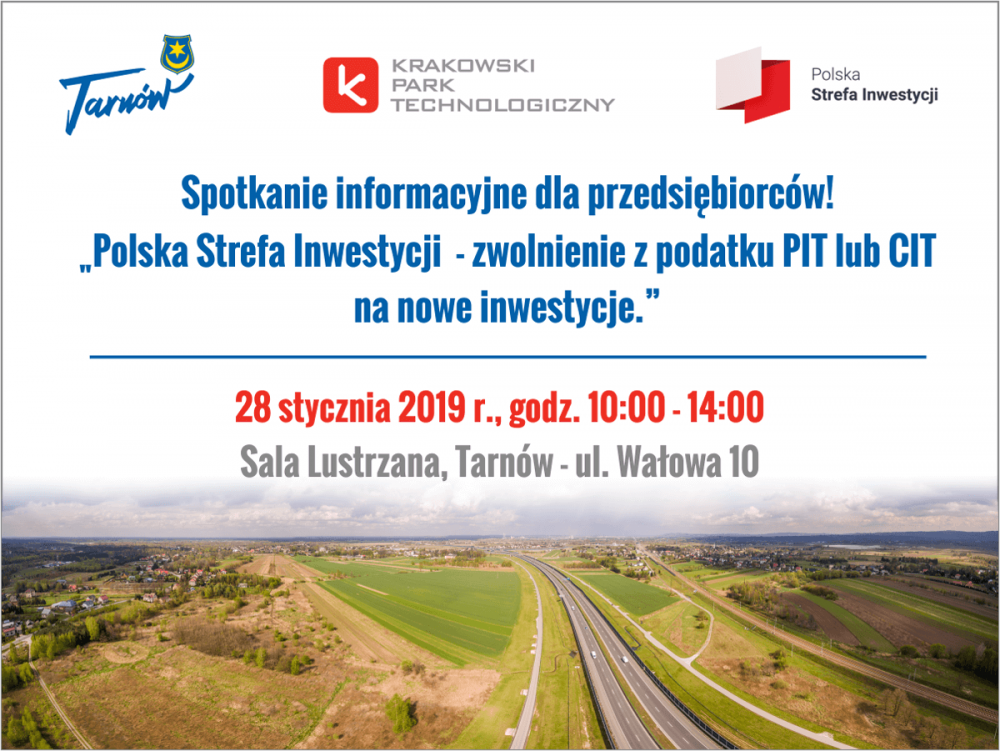 Tarnów

KRAKOWSKI PARK TECHNOLOGICZNY

Polska Strefa Inwestycji

Spotkanie informacyjne dla przedsiębiorców!
„Polska Strefa Inwestycji - zwolnienie z podatku PIT lub CIT na nowe inwestycje.”

28 stycznia 2019 r., godz. 10:00 - 14:00
Sala Lustrzana, Tarnów - ul. Wałowa 10